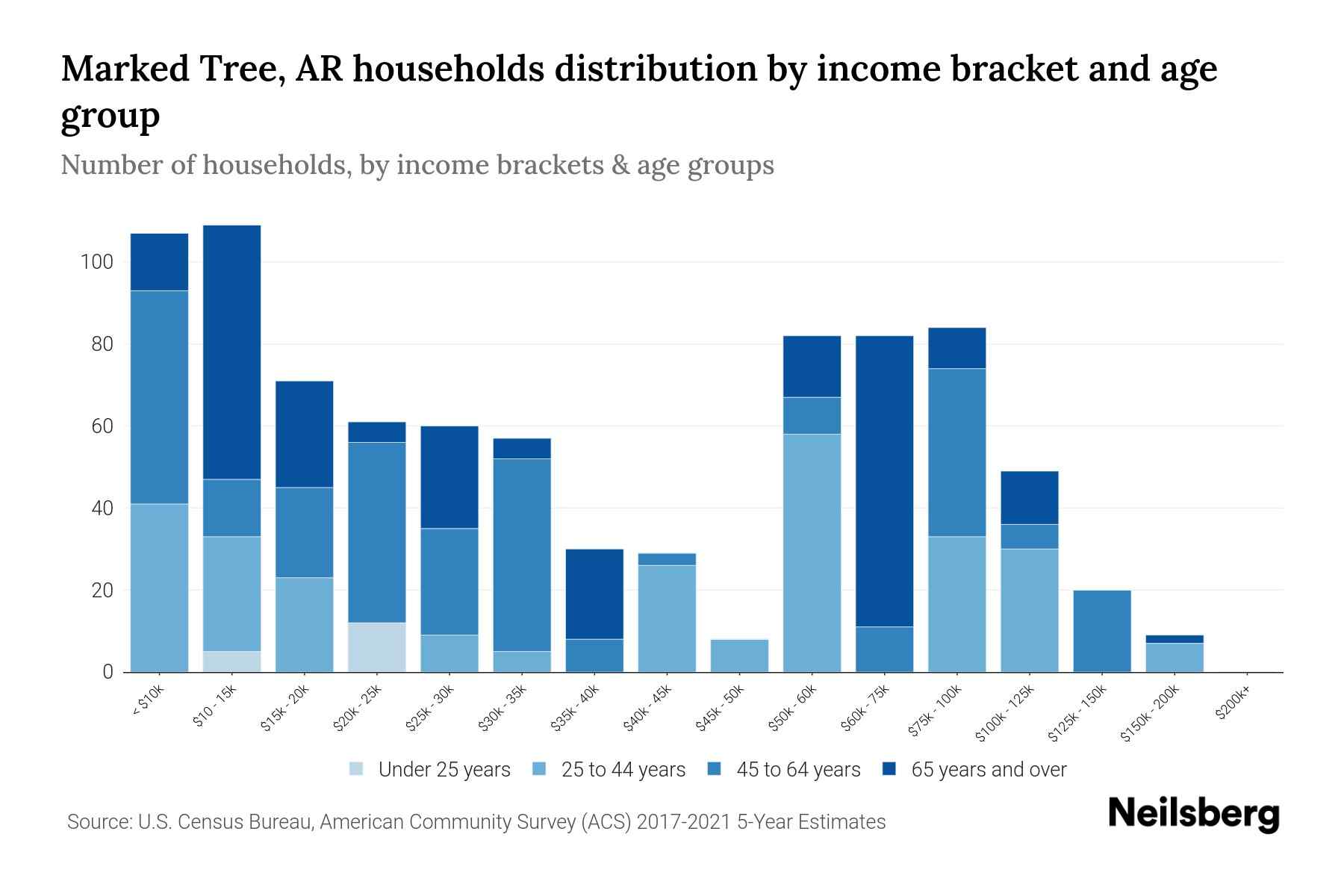 Marked Tree, AR households distribution by income bracket and age group

Number of households, by income brackets & age groups

100
80
60
40
20
0

< $10k
$10 - 15k
$15k - 20k
$20k - 25k
$25k - 30k
$30k - 35k
$35k - 40k
$40k - 45k
$45k - 50k
$50k - 60k
$60k - 75k
$75k - 100k
$100k - 125k
$125k - 150k
$150k - 200k
$200k+

Under 25 years
25 to 44 years
45 to 64 years
65 years and over

Source: U.S. Census Bureau, American Community Survey (ACS) 2017-2021 5-Year Estimates

Neilsberg